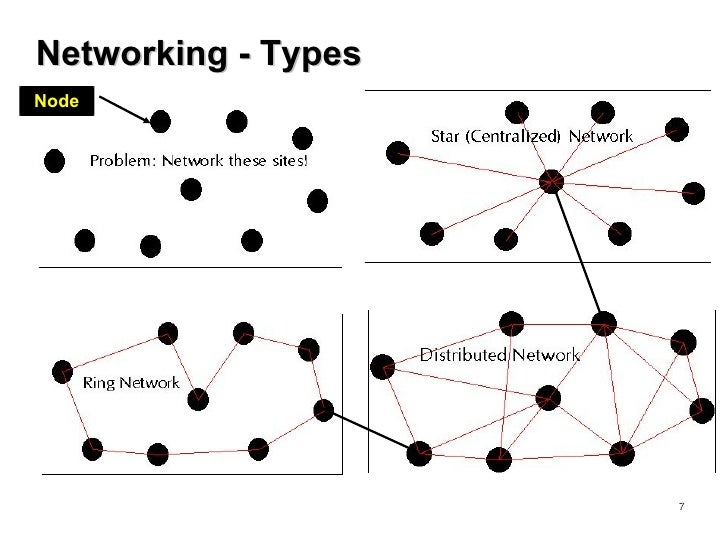 Networking - Types

Node

Problem: Network these sites!

Star (Centralized) Network

Ring Network

Distributed Network

7